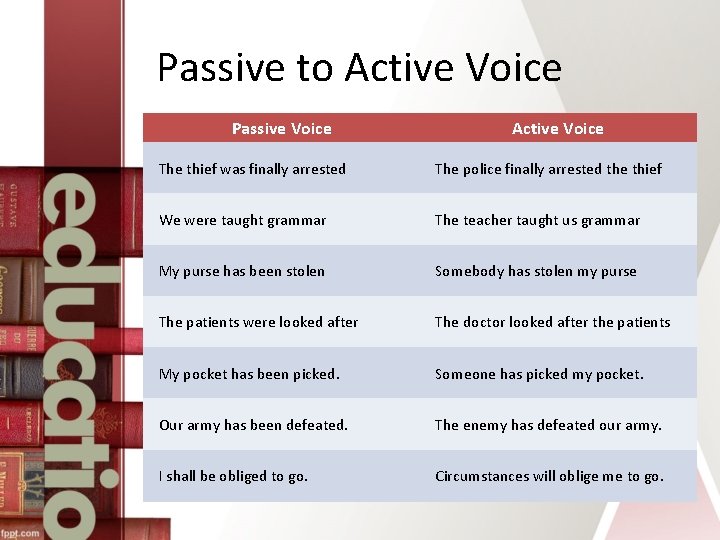 Passive to Active Voice

| Passive Voice | Active Voice |
|---|---|
| The thief was finally arrested | The police finally arrested the thief |
| We were taught grammar | The teacher taught us grammar |
| My purse has been stolen | Somebody has stolen my purse |
| The patients were looked after | The doctor looked after the patients |
| My pocket has been picked. | Someone has picked my pocket. |
| Our army has been defeated. | The enemy has defeated our army. |
| I shall be obliged to go. | Circumstances will oblige me to go. |

educatio

fppt.com